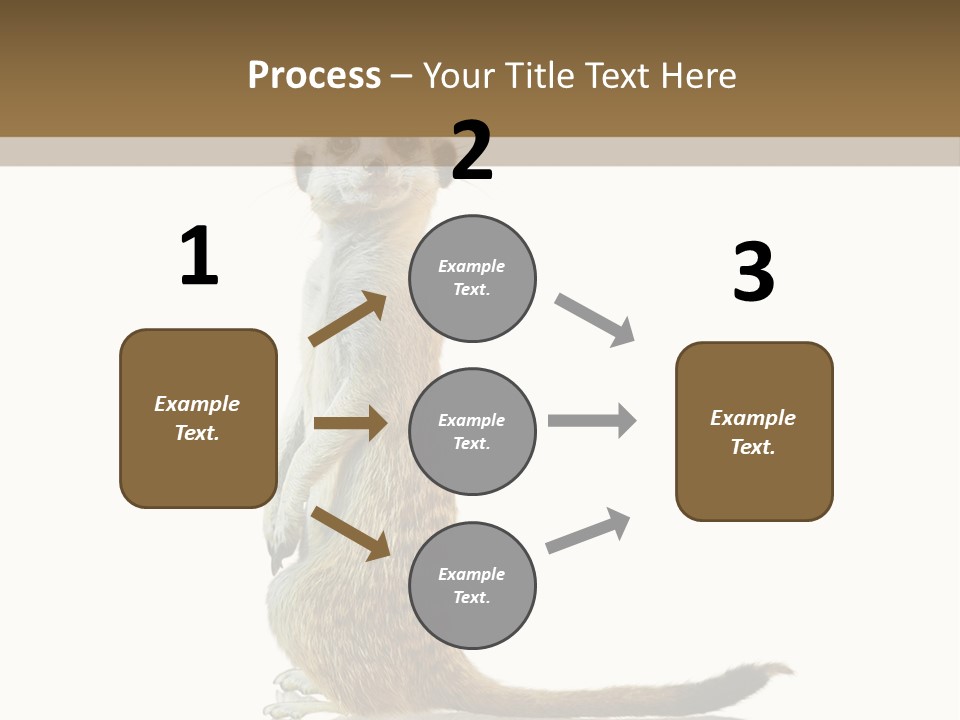 Process – Your Title Text Here

1

Example Text.

2

Example Text.

Example Text.

Example Text.

3

Example Text.